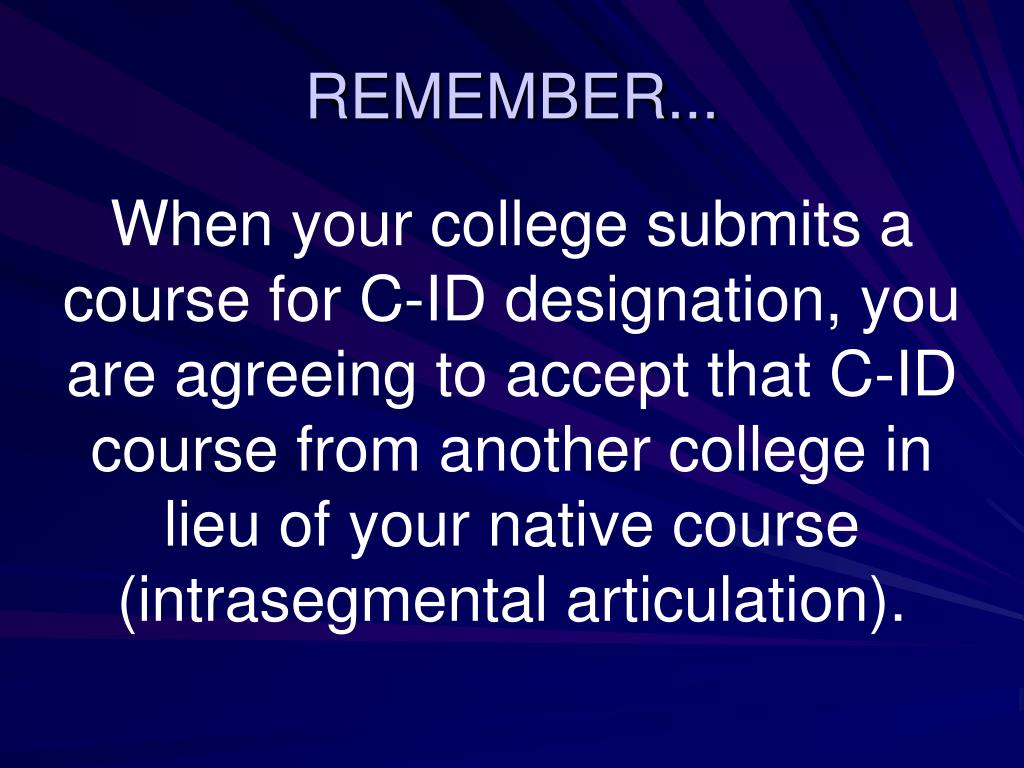 REMEMBER...

When your college submits a course for C-ID designation, you are agreeing to accept that C-ID course from another college in lieu of your native course (intrasegmental articulation).